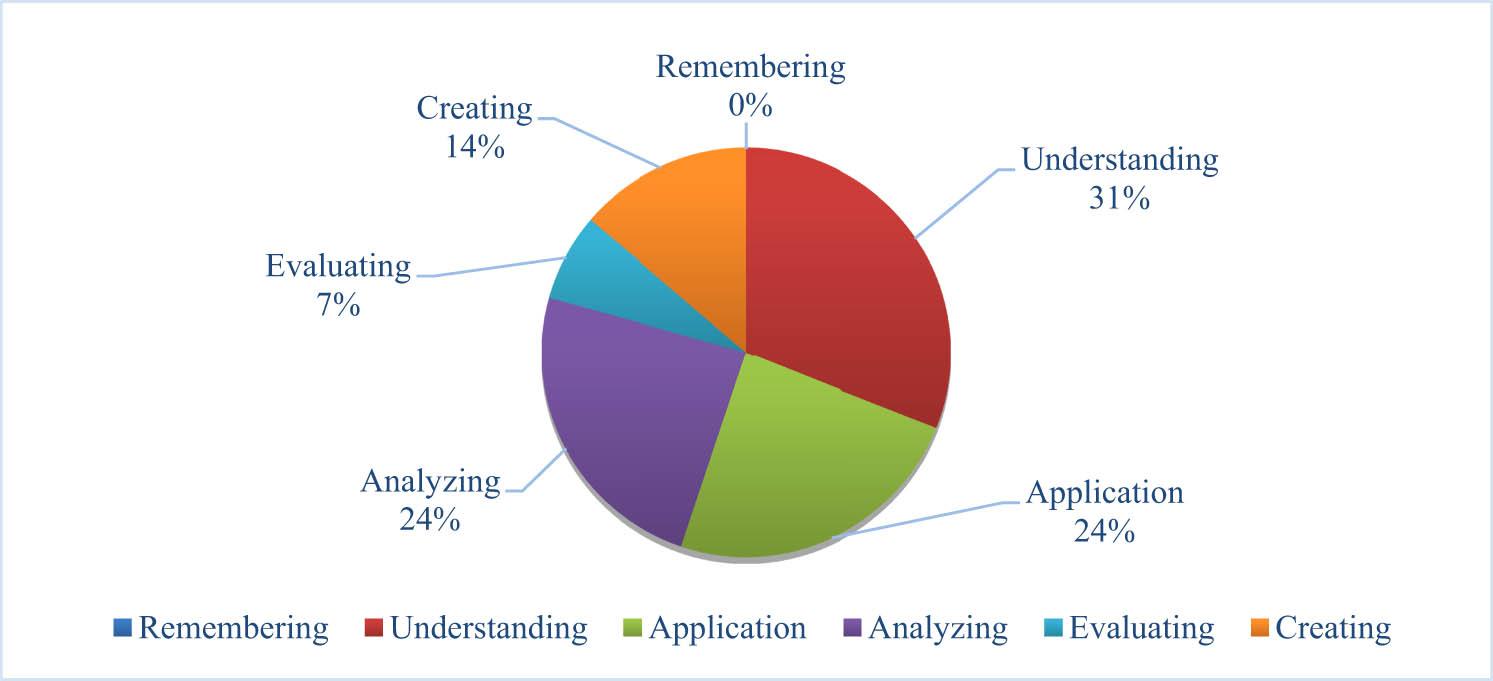 Remembering
0%

Understanding
31%

Application
24%

Analyzing
24%

Evaluating
7%

Creating
14%

Remembering Understanding Application Analyzing Evaluating Creating